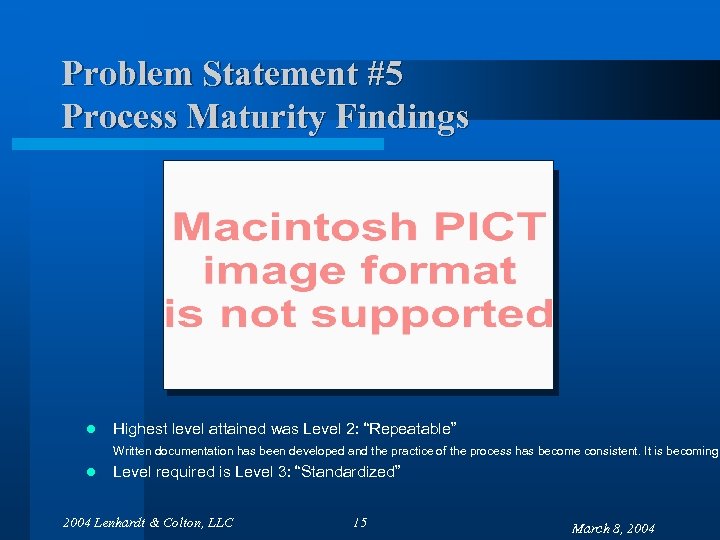 Problem Statement #5
Process Maturity Findings

Macintosh PICT
image format
is not supported

Highest level attained was Level 2: “Repeatable”

Written documentation has been developed and the practice of the process has become consistent. It is becoming

Level required is Level 3: “Standardized”

2004 Lenhardt & Colton, LLC

15

March 8, 2004